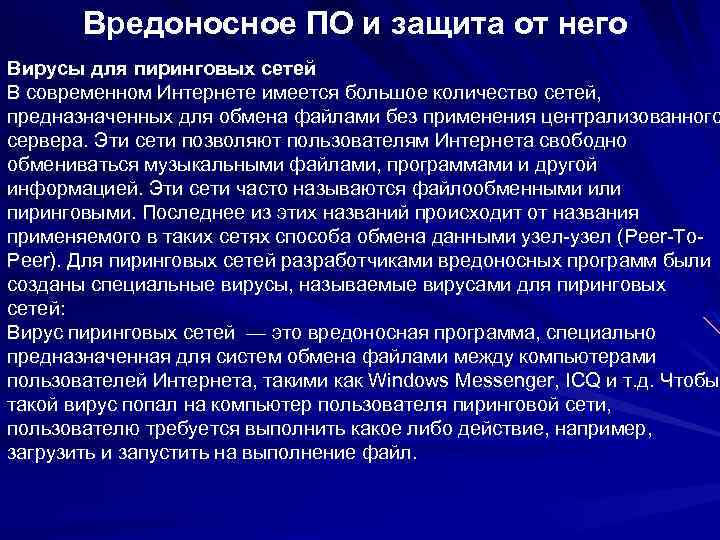 Вредоносное ПО и защита от него

Вирусы для пиринговых сетей
В современном Интернете имеется большое количество сетей, предназначенных для обмена файлами без применения централизованного сервера. Эти сети позволяют пользователям Интернета свободно обмениваться музыкальными файлами, программами и другой информацией. Эти сети часто называются файлообменными или пиринговыми. Последнее из этих названий происходит от названия применяемого в таких сетях способа обмена данными узел-узел (Peer-To-Peer). Для пиринговых сетей разработчиками вредоносных программ были созданы специальные вирусы, называемые вирусами для пиринговых сетей:
Вирус пиринговых сетей — это вредоносная программа, специально предназначенная для систем обмена файлами между компьютерами пользователей Интернета, такими как Windows Messenger, ICQ и т.д. Чтобы такой вирус попал на компьютер пользователя пиринговой сети, пользователю требуется выполнить какое либо действие, например, загрузить и запустить на выполнение файл.